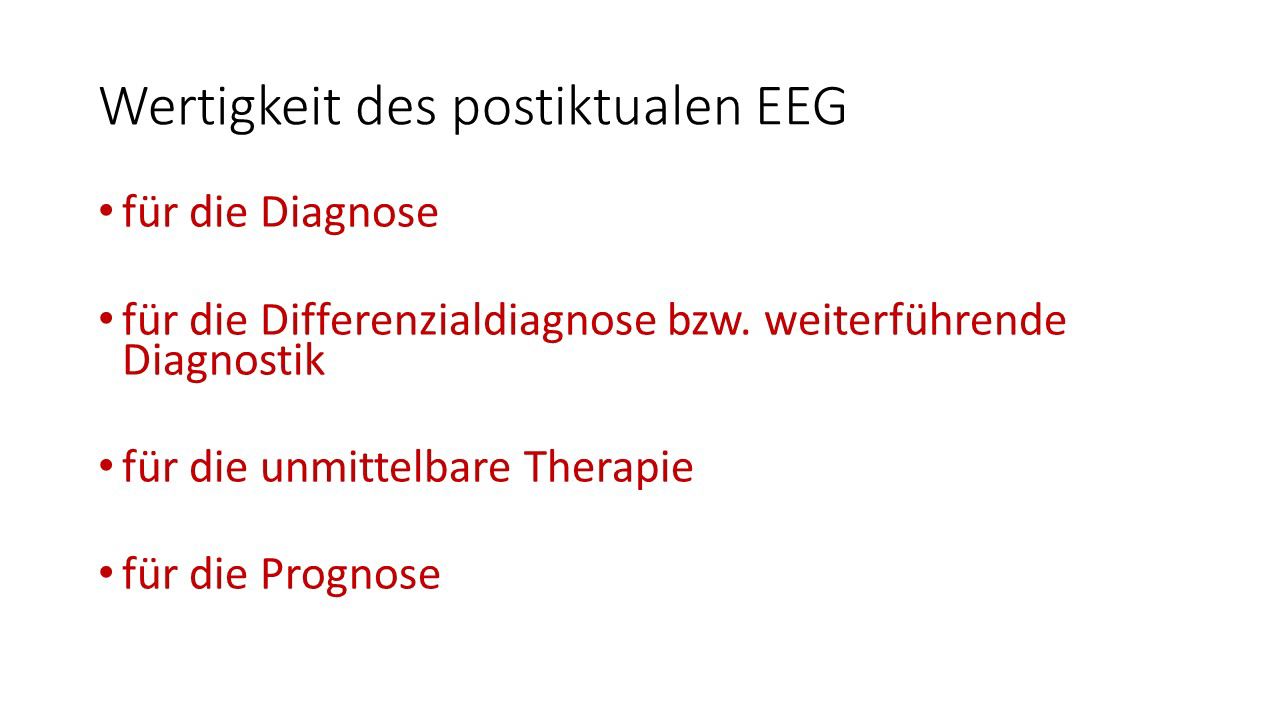 Wertigkeit des postiktualen EEG

• für die Diagnose

• für die Differenzialdiagnose bzw. weiterführende Diagnostik

• für die unmittelbare Therapie

• für die Prognose